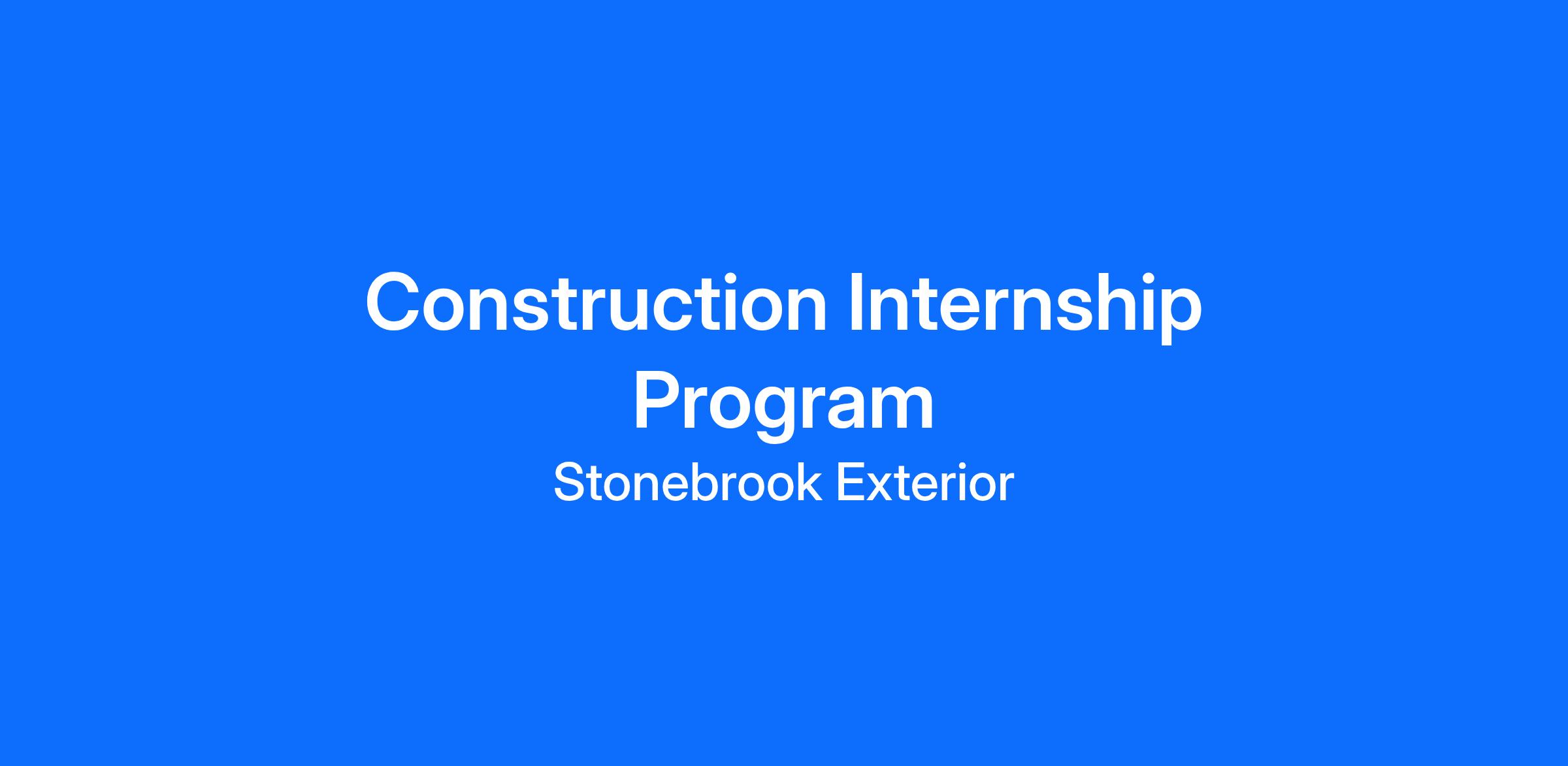 Construction Internship Program

Stonebrook Exterior